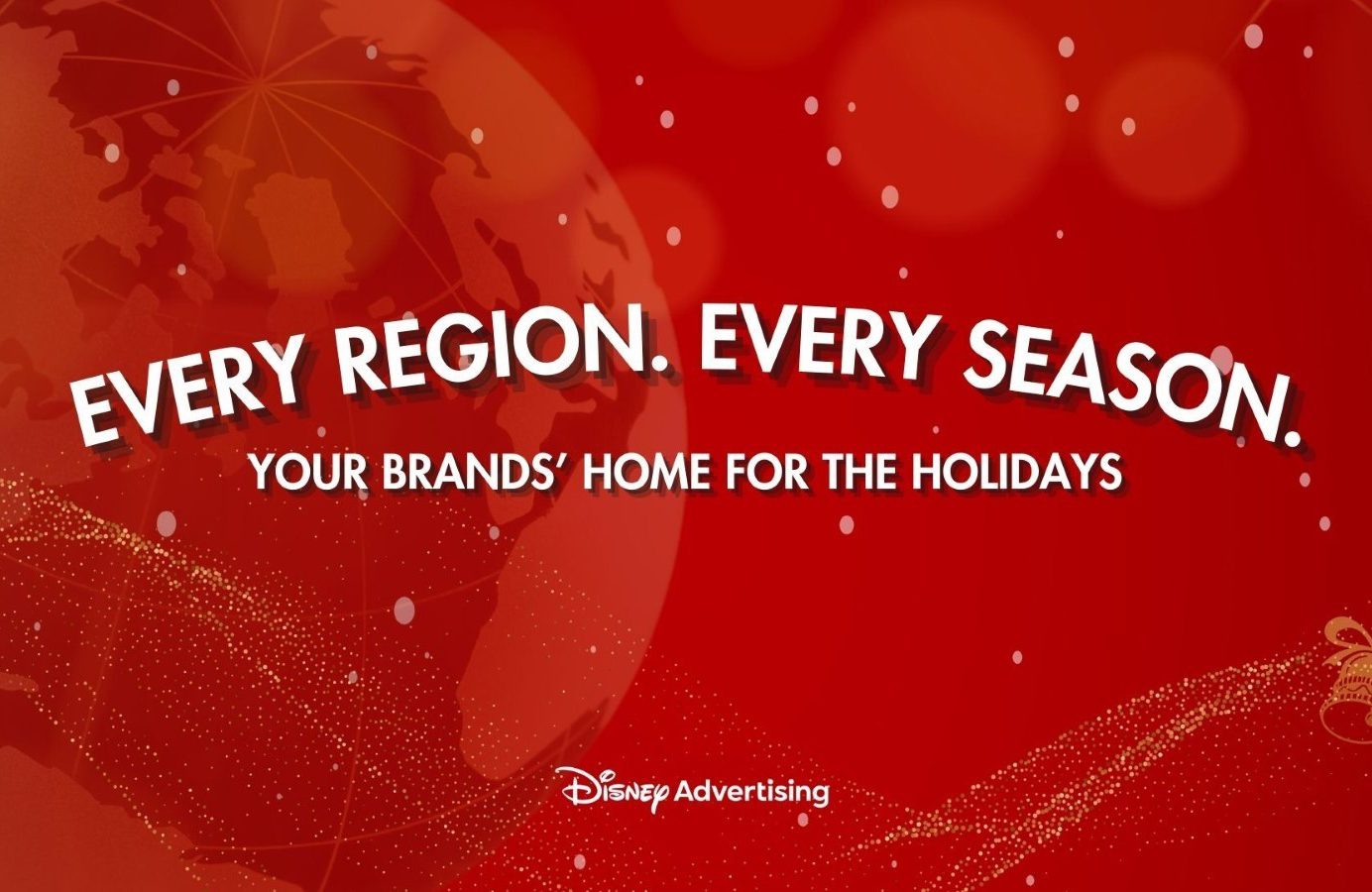 EVERY REGION. EVERY SEASON.
YOUR BRANDS' HOME FOR THE HOLIDAYS

Disney Advertising